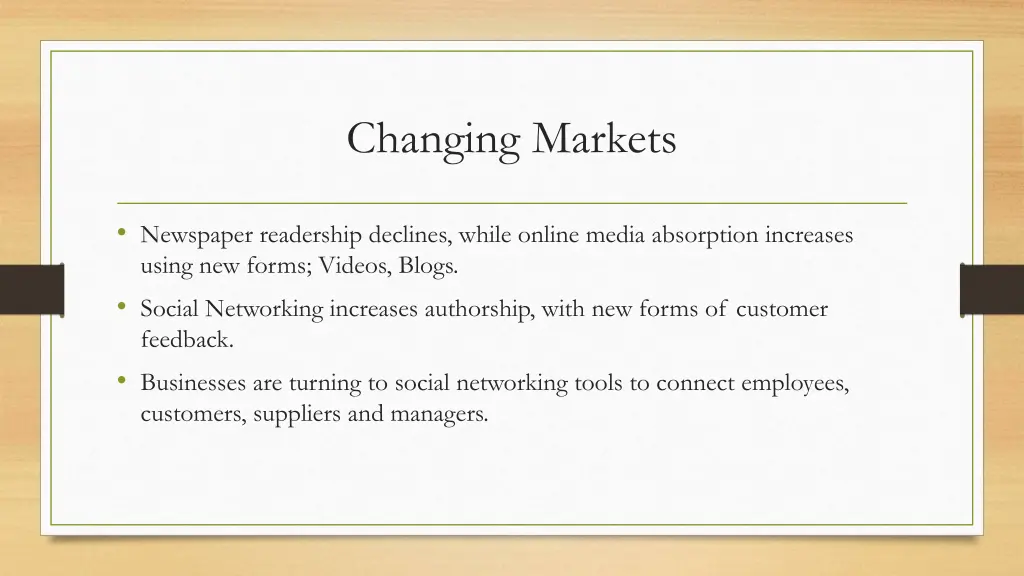 Changing Markets

• Newspaper readership declines, while online media absorption increases using new forms; Videos, Blogs.

• Social Networking increases authorship, with new forms of customer feedback.

• Businesses are turning to social networking tools to connect employees, customers, suppliers and managers.